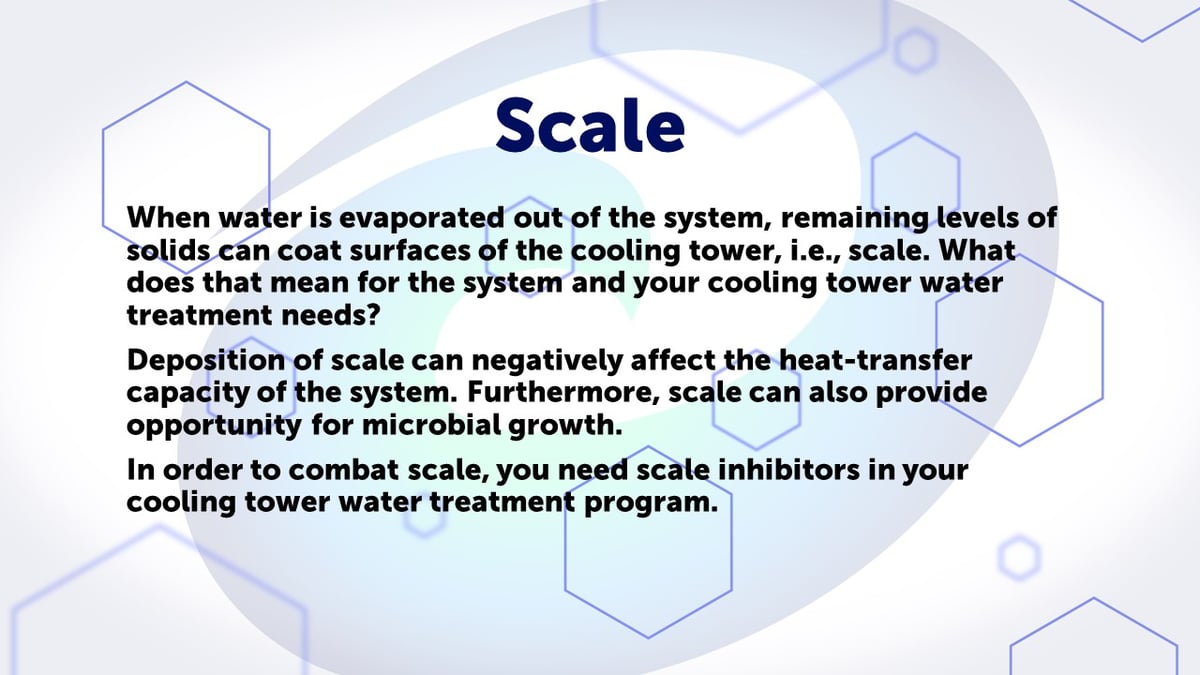 Scale

When water is evaporated out of the system, remaining levels of solids can coat surfaces of the cooling tower, i.e., scale. What does that mean for the system and your cooling tower water treatment needs?

Deposition of scale can negatively affect the heat-transfer capacity of the system. Furthermore, scale can also provide opportunity for microbial growth.

In order to combat scale, you need scale inhibitors in your cooling tower water treatment program.